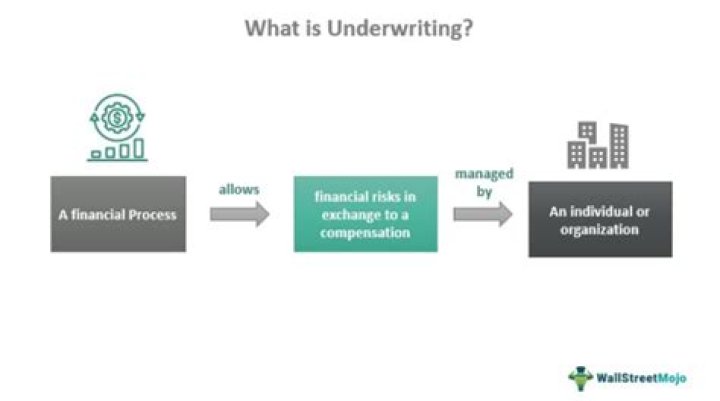 What is Underwriting?

A financial Process

allows

financial risks in exchange to a compensation

managed by

An individual or organization

WallStreetMojo